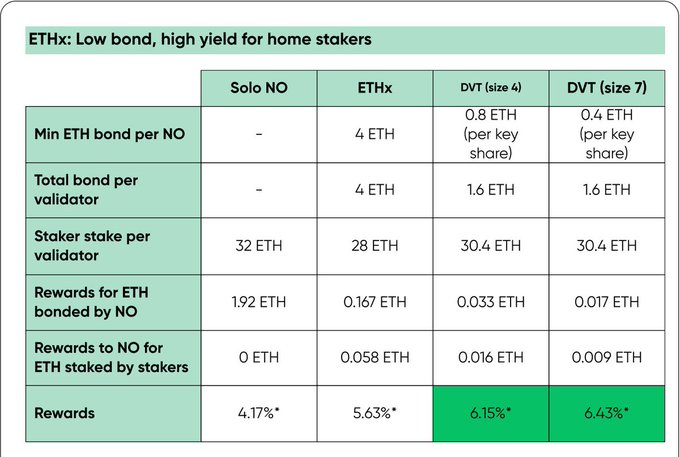 ETHx: Low bond, high yield for home stakers

| | Solo NO | ETHx | DVT (size 4) | DVT (size 7) |
|---|---|---|---|---|
| Min ETH bond per NO | - | 4 ETH | 0.8 ETH (per key share) | 0.4 ETH (per key share) |
| Total bond per validator | - | 4 ETH | 1.6 ETH | 1.6 ETH |
| Staker stake per validator | 32 ETH | 28 ETH | 30.4 ETH | 30.4 ETH |
| Rewards for ETH bonded by NO | 1.92 ETH | 0.167 ETH | 0.033 ETH | 0.017 ETH |
| Rewards to NO for ETH staked by stakers | 0 ETH | 0.058 ETH | 0.016 ETH | 0.009 ETH |
| Rewards | 4.17%* | 5.63%* | 6.15%* | 6.43%* |